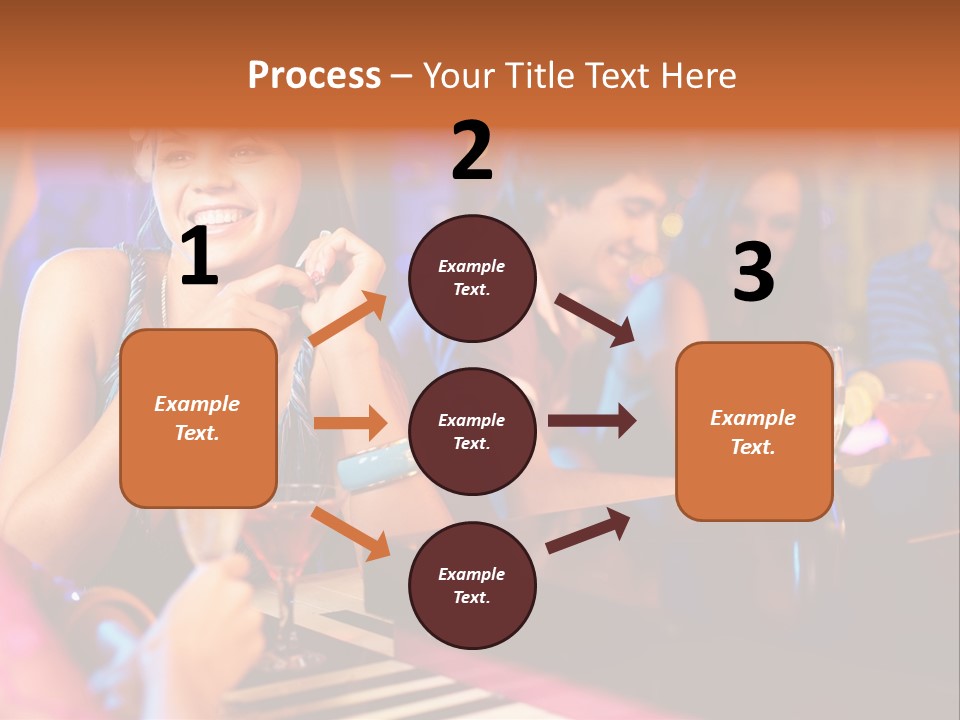 Process – Your Title Text Here

1

Example Text.

2

Example Text.

Example Text.

Example Text.

3

Example Text.